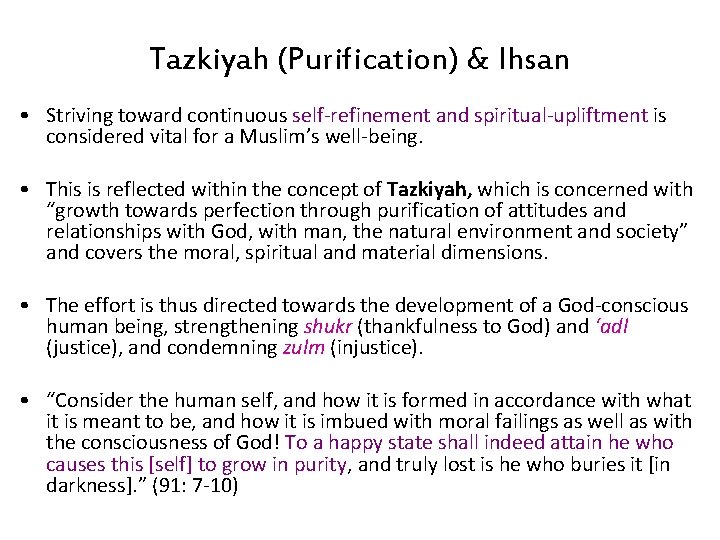 Tazkiyah (Purification) & Ihsan

• Striving toward continuous self-refinement and spiritual-upliftment is considered vital for a Muslim's well-being.

• This is reflected within the concept of Tazkiyah, which is concerned with "growth towards perfection through purification of attitudes and relationships with God, with man, the natural environment and society" and covers the moral, spiritual and material dimensions.

• The effort is thus directed towards the development of a God-conscious human being, strengthening shukr (thankfulness to God) and 'adl (justice), and condemning zulm (injustice).

• "Consider the human self, and how it is formed in accordance with what it is meant to be, and how it is imbued with moral failings as well as with the consciousness of God! To a happy state shall indeed attain he who causes this [self] to grow in purity, and truly lost is he who buries it [in darkness]." (91: 7-10)